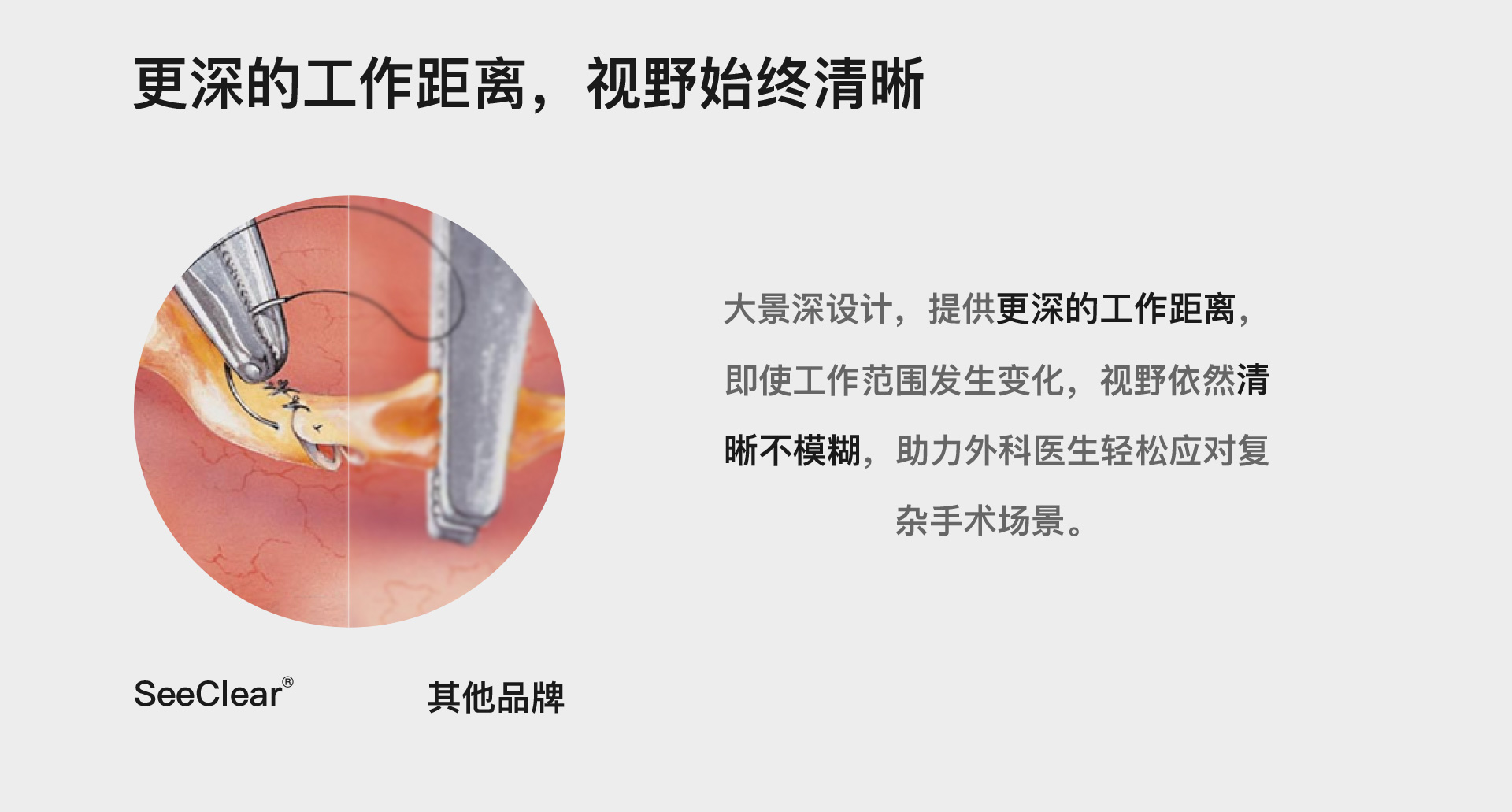 更深的工作距离，视野始终清晰

大景深设计，提供更深的工作距离，即使工作范围发生变化，视野依然清晰不模糊，助力外科医生轻松应对复杂手术场景。

SeeClear®

其他品牌